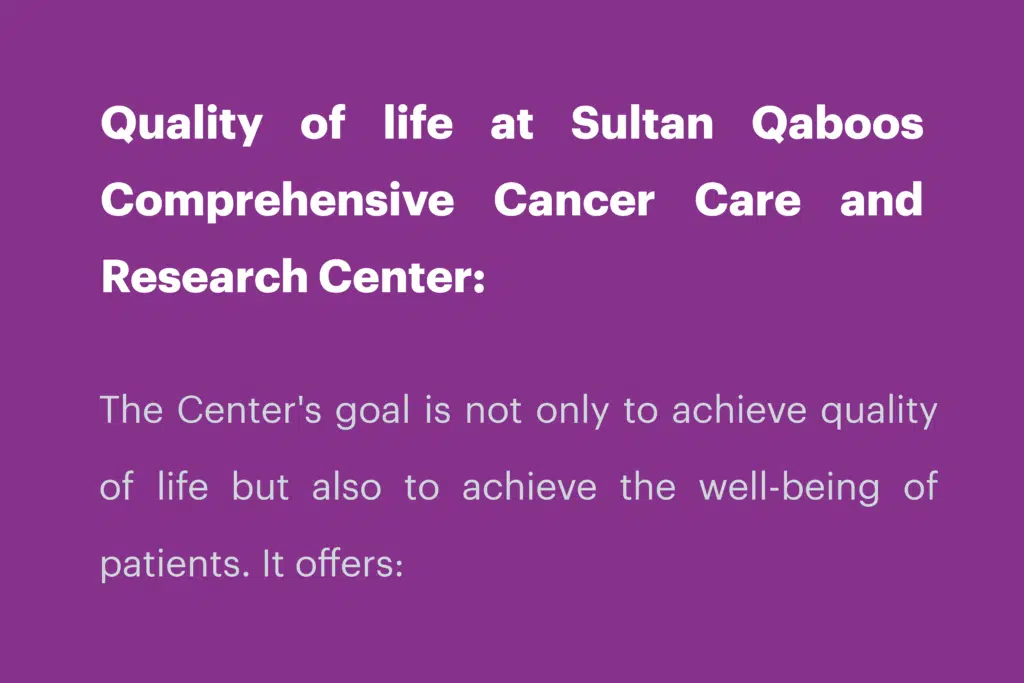 Quality of life at Sultan Qaboos Comprehensive Cancer Care and Research Center:

The Center's goal is not only to achieve quality of life but also to achieve the well-being of patients. It offers: